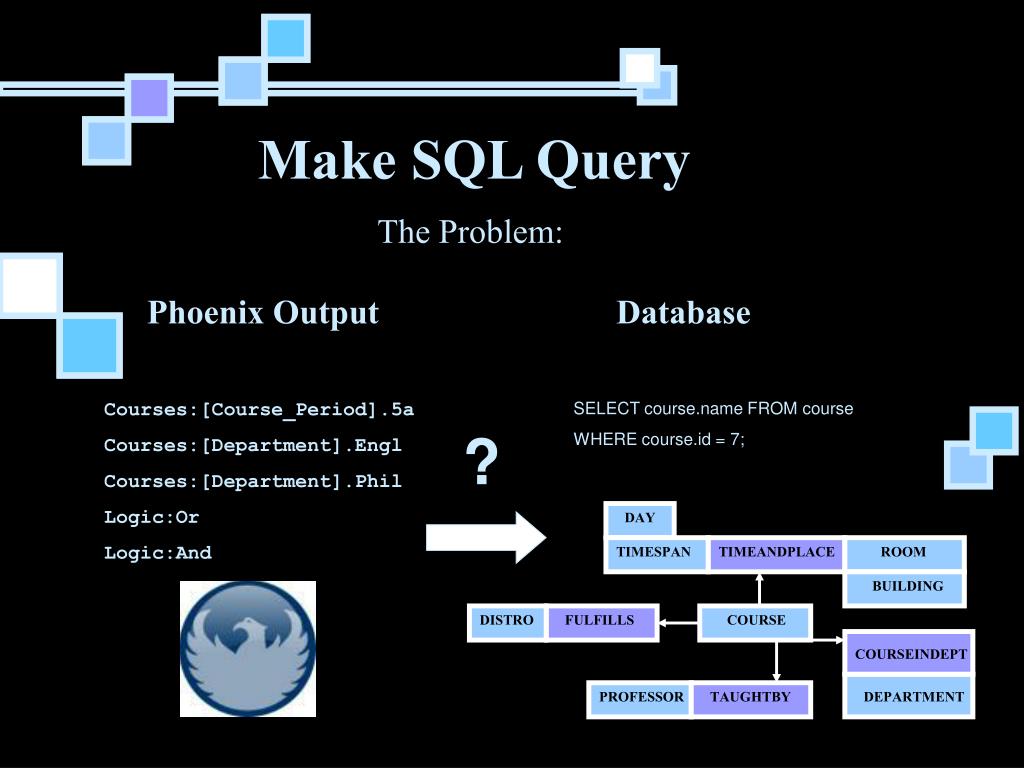 Make SQL Query

The Problem:

Phoenix Output

Courses:[Course_Period].5a

Courses:[Department].Engl

Courses:[Department].Phil

Logic:Or

Logic:And

?

Database

SELECT course.name FROM course

WHERE course.id = 7;

DAY

TIMESPAN

TIMEANDPLACE

ROOM

BUILDING

DISTRO

FULFILLS

COURSE

COURSEINDEPT

PROFESSOR

TAUGHTBY

DEPARTMENT